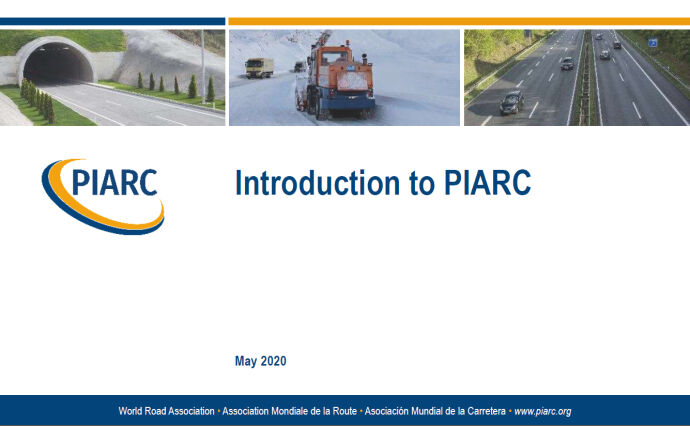 PIARC

Introduction to PIARC

May 2020

World Road Association • Association Mondiale de la Route • Asociación Mundial de la Carretera • www.piarc.org